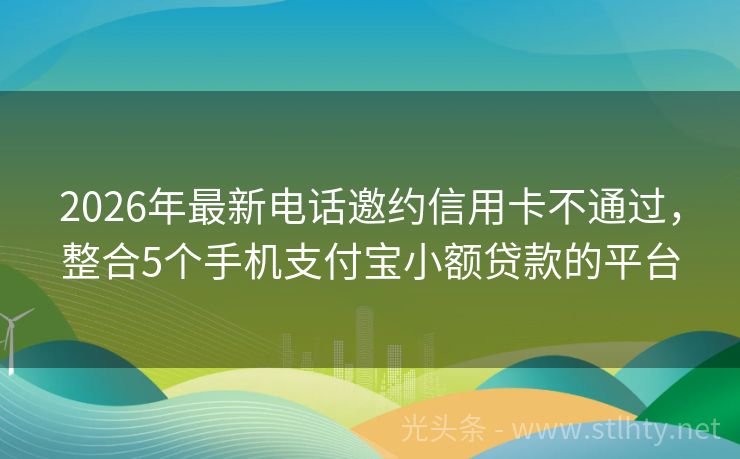 2026年最新电话邀约信用卡不通过，整合5个手机支付宝小额贷款的平台

光头条 - www.stlhty.net